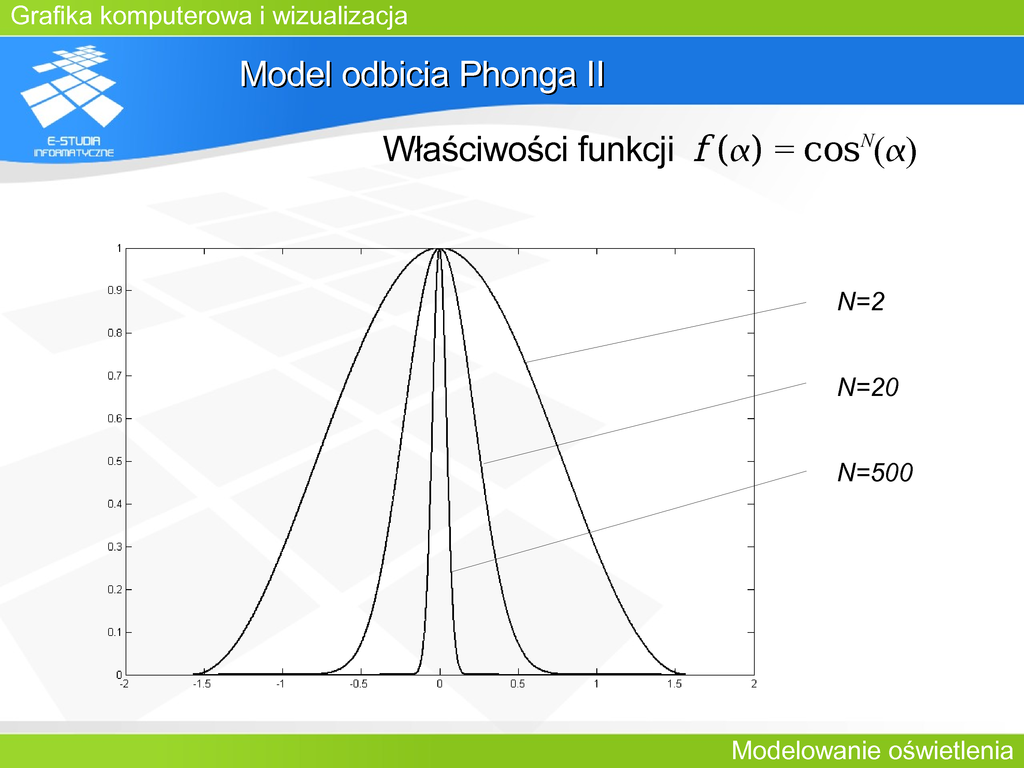 Grafika komputerowa i wizualizacja

E-STUDIA INFORMATYCZNE

Model odbicia Phonga II

Właściwości funkcji $f(\alpha) = \cos^N(\alpha)$

1
0.9
0.8
0.7
0.6
0.5
0.4
0.3
0.2
0.1
0
-2 -1.5 -1 -0.5 0 0.5 1 1.5 2

N=2

N=20

N=500

Modelowanie oświetlenia